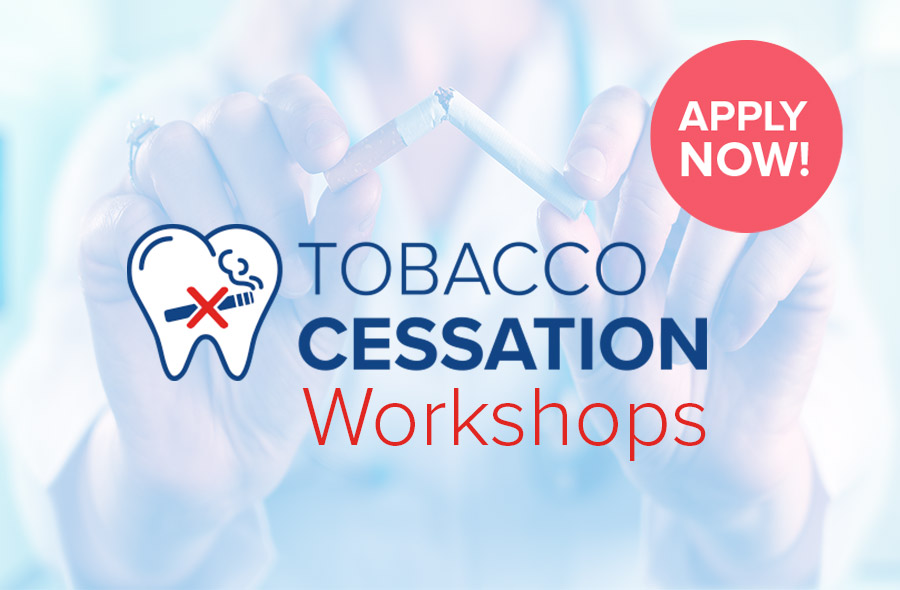 APPLY NOW!

TOBACCO
CESSATION
Workshops